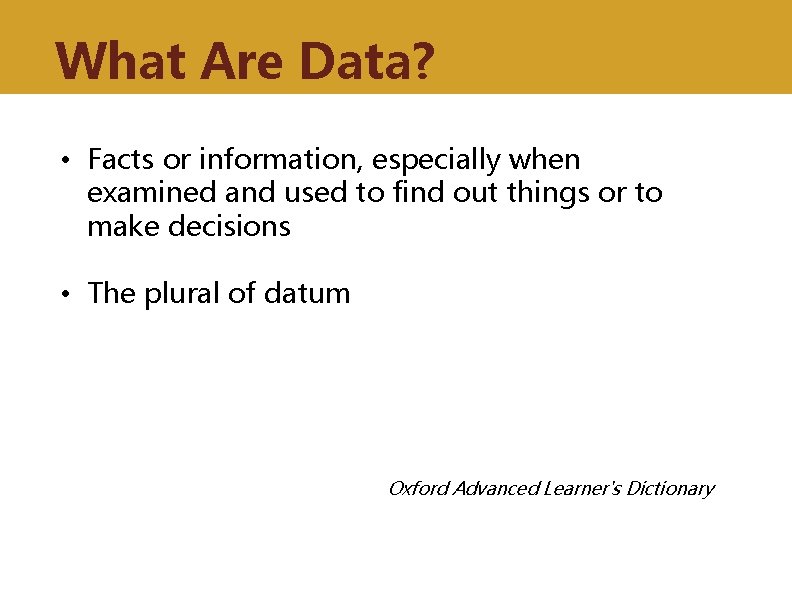 What Are Data?

• Facts or information, especially when examined and used to find out things or to make decisions

• The plural of datum

Oxford Advanced Learner's Dictionary